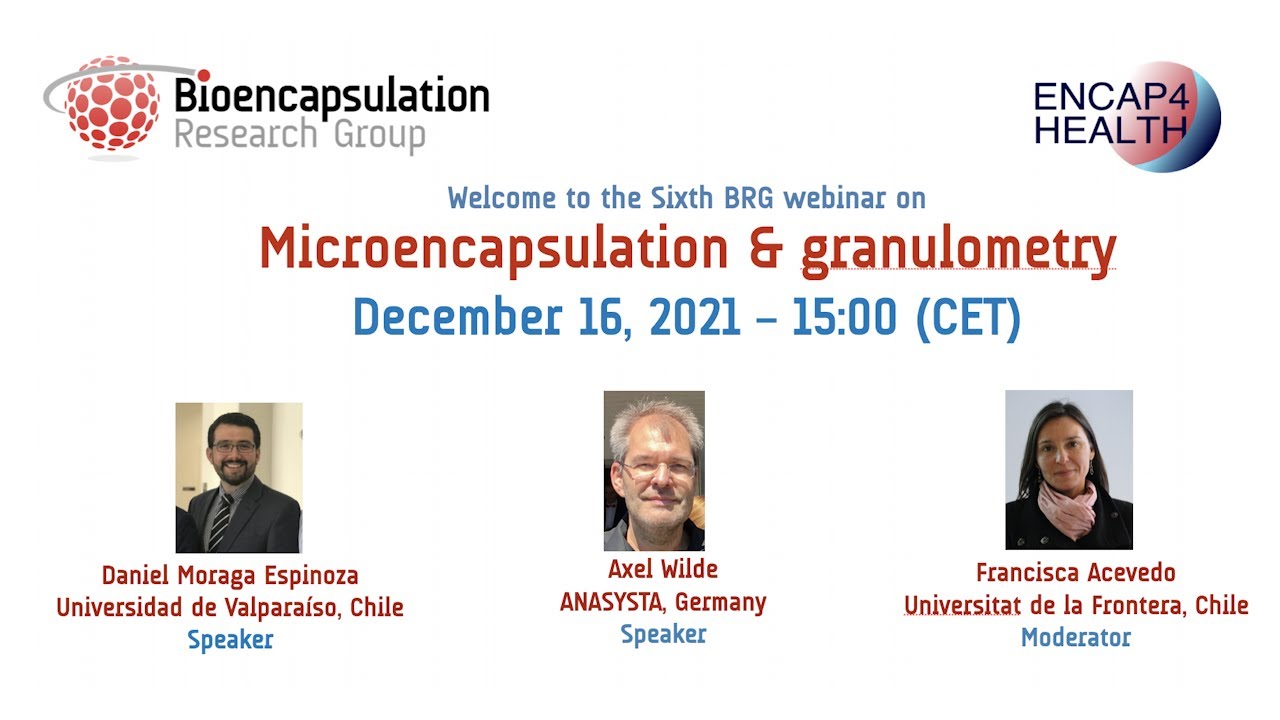 Bioencapsulation
Research Group

ENCAP4
HEALTH

Welcome to the Sixth BRG webinar on
Microencapsulation & granulometry
December 16, 2021 – 15:00 (CET)

Daniel Moraga Espinoza
Universidad de Valparaíso, Chile
Speaker

Axel Wilde
ANASYSTA, Germany
Speaker

Francisca Acevedo
Universitat de la Frontera, Chile
Moderator